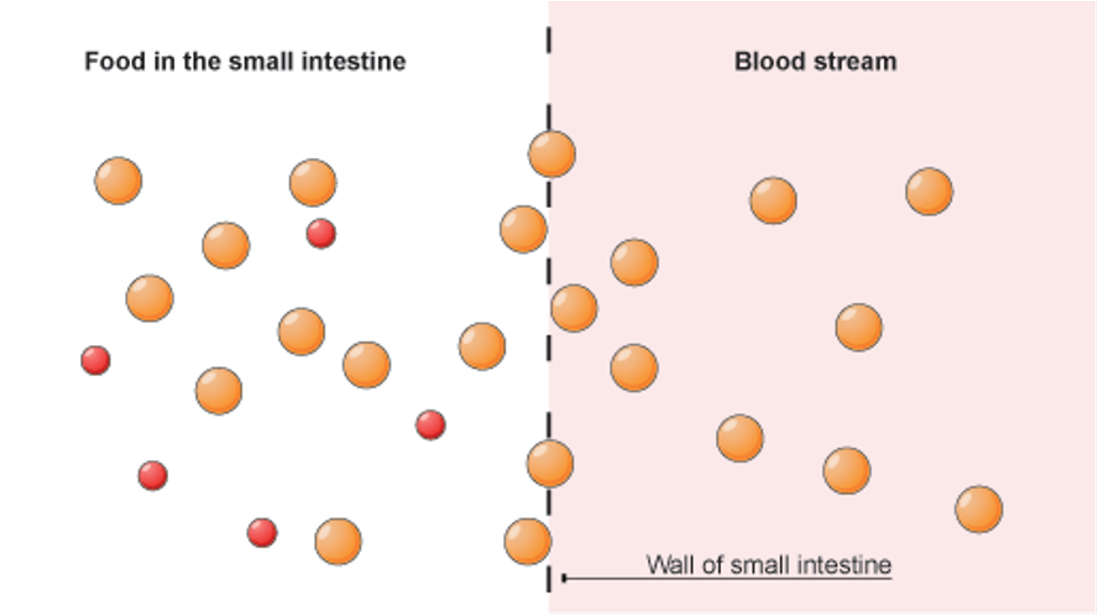 Food in the small intestine

Blood stream

Wall of small intestine